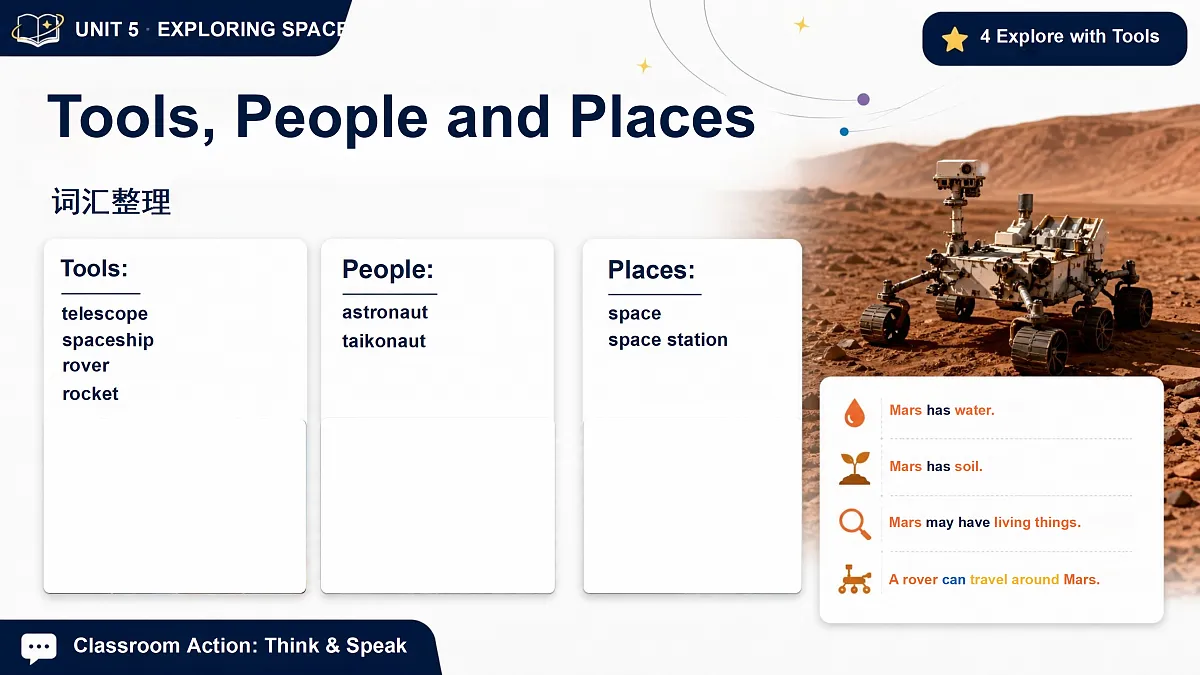 UNIT 5 · EXPLORING SPACE

4 Explore with Tools

Tools, People and Places

词汇整理

Tools:
telescope
spaceship
rover
rocket

People:
astronaut
taikonaut

Places:
space
space station

Mars has water.

Mars has soil.

Mars may have living things.

A rover can travel around Mars.

Classroom Action: Think & Speak